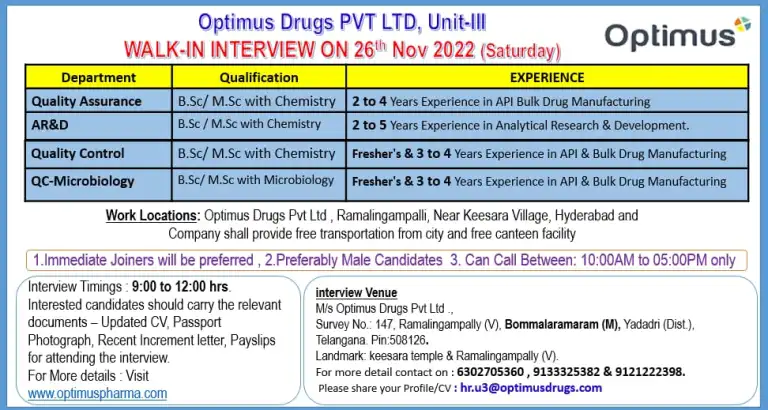 Optimus Drugs PVT LTD, Unit-III

WALK-IN INTERVIEW ON 26th Nov 2022 (Saturday)

Optimus

| Department | Qualification | EXPERIENCE |
|---|---|---|
| Quality Assurance | B.Sc/ M.Sc with Chemistry | 2 to 4 Years Experience in API Bulk Drug Manufacturing |
| AR&D | B.Sc / M.Sc with Chemistry | 2 to 5 Years Experience in Analytical Research & Development. |
| Quality Control | B.Sc/ M.Sc with Chemistry | Fresher's & 3 to 4 Years Experience in API & Bulk Drug Manufacturing |
| QC-Microbiology | B.Sc/ M.Sc with Microbiology | Fresher's & 3 to 4 Years Experience in API & Bulk Drug Manufacturing |

Work Locations: Optimus Drugs Pvt Ltd , Ramalingampalli, Near Keesara Village, Hyderabad and Company shall provide free transportation from city and free canteen facility

1.Immediate Joiners will be preferred , 2.Preferably Male Candidates 3. Can Call Between: 10:00AM to 05:00PM only

Interview Timings : 9:00 to 12:00 hrs.
Interested candidates should carry the relevant documents – Updated CV, Passport Photograph, Recent Increment letter, Payslips for attending the interview.
For More details : Visit
www.optimuspharma.com

interview Venue
M/s Optimus Drugs Pvt Ltd .,
Survey No.: 147, Ramalingampally (V), Bommalaramaram (M), Yadadri (Dist.), Telangana. Pin:508126.
Landmark: keesara temple & Ramalingampally (V).
For more detail contact on : 6302705360 , 9133325382 & 9121222398.
Please share your Profile/CV : hr.u3@optimusdrugs.com